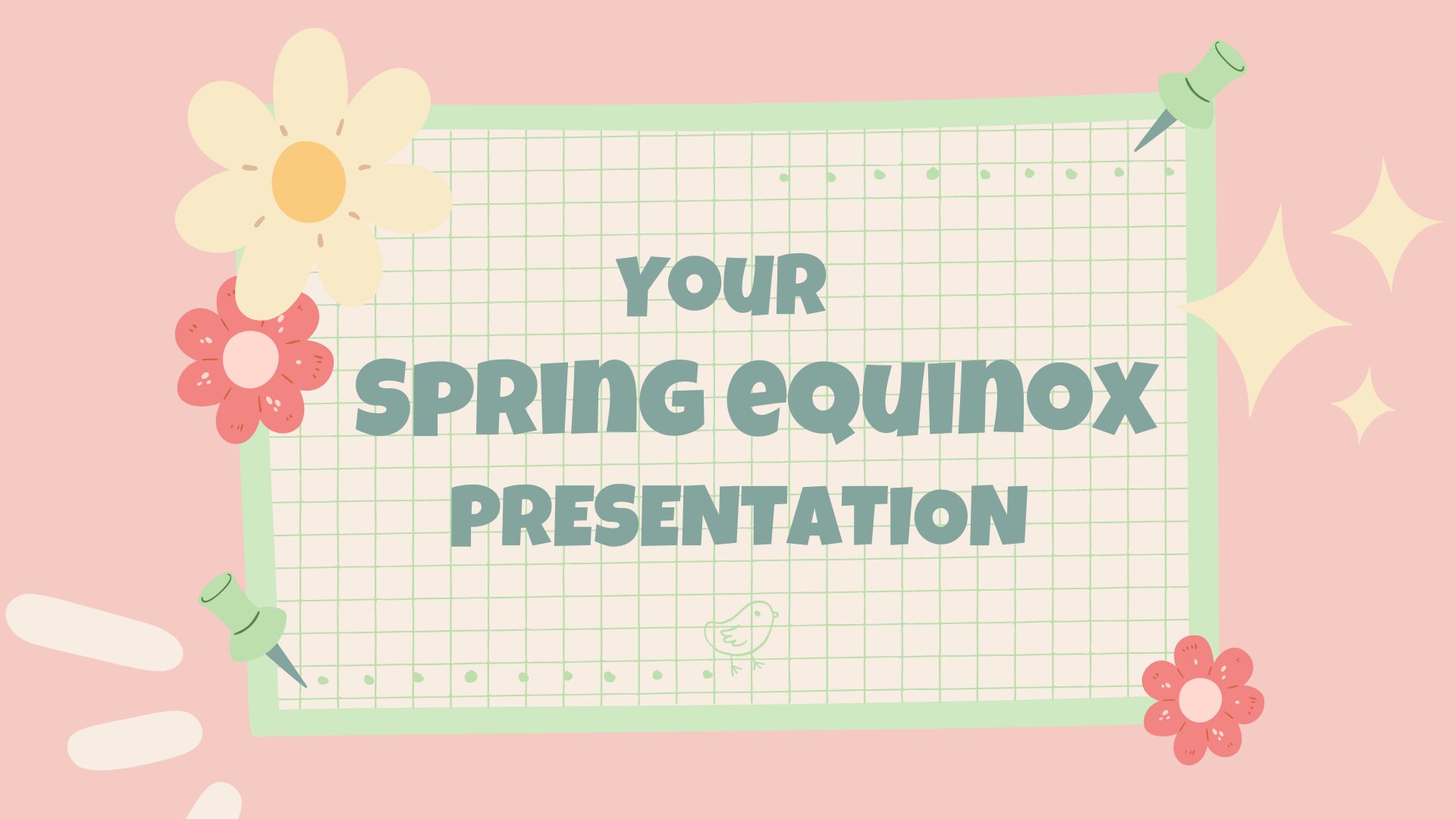 YOUR
SPRING EQUINOX
PRESENTATION